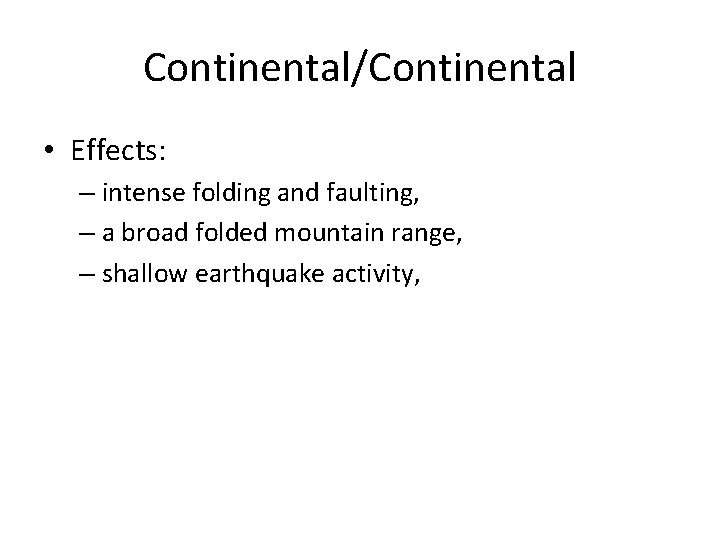 Continental/Continental

• Effects:
– intense folding and faulting,
– a broad folded mountain range,
– shallow earthquake activity,